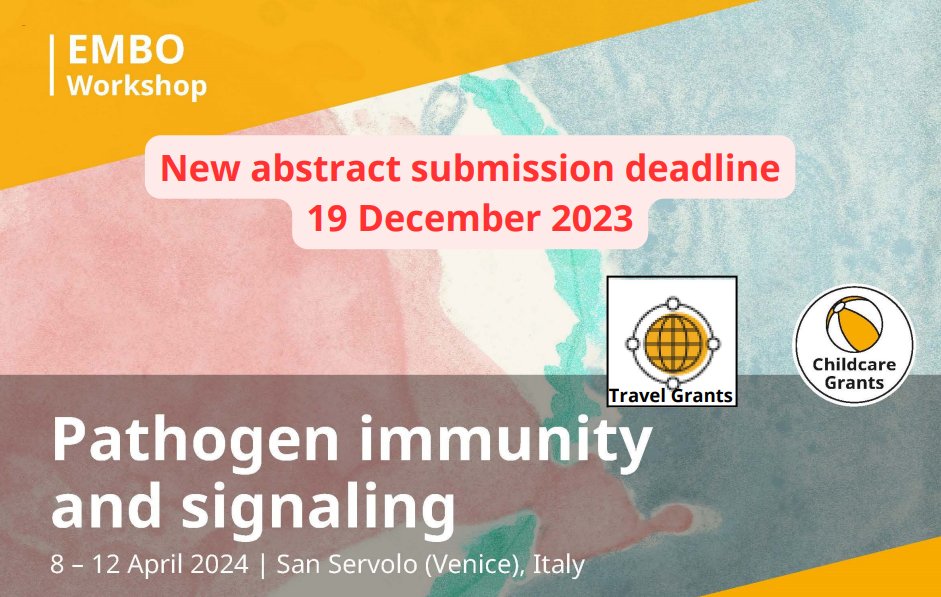 EMBO Workshop

New abstract submission deadline
19 December 2023

Travel Grants

Childcare Grants

Pathogen immunity and signaling

8 – 12 April 2024 | San Servolo (Venice), Italy